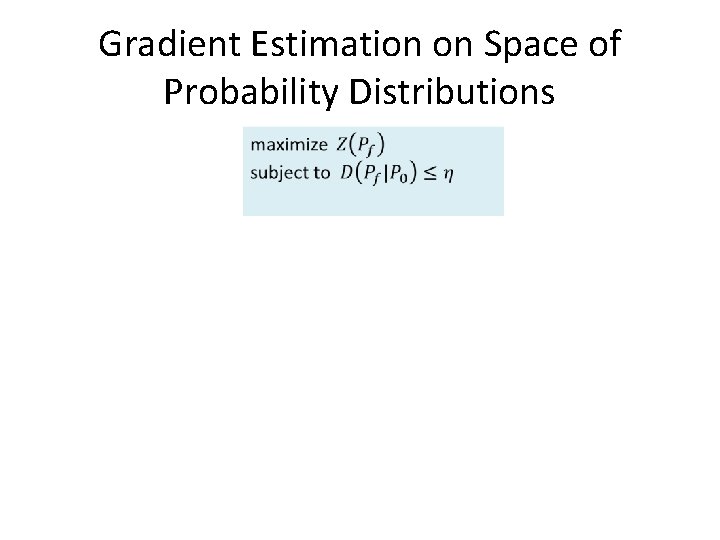 Gradient Estimation on Space of Probability Distributions

maximize $Z(P_f)$
subject to $D(P_f|P_0) \leq \eta$